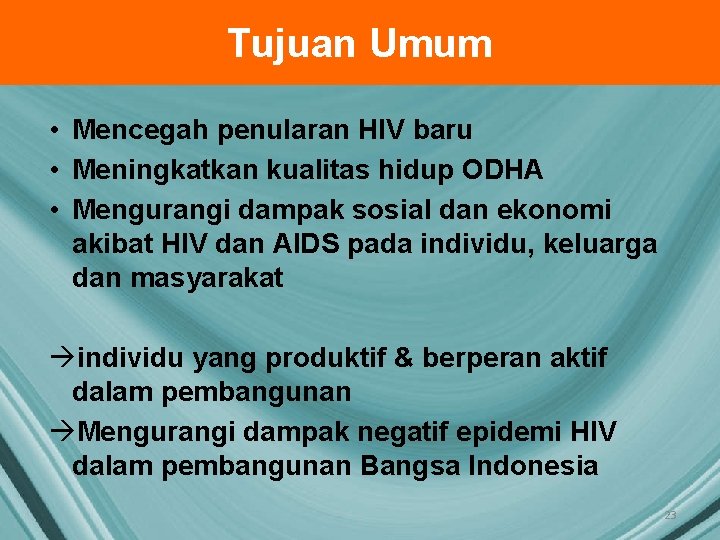 Tujuan Umum

• Mencegah penularan HIV baru
• Meningkatkan kualitas hidup ODHA
• Mengurangi dampak sosial dan ekonomi akibat HIV dan AIDS pada individu, keluarga dan masyarakat

→individu yang produktif & berperan aktif dalam pembangunan
→Mengurangi dampak negatif epidemi HIV dalam pembangunan Bangsa Indonesia

23